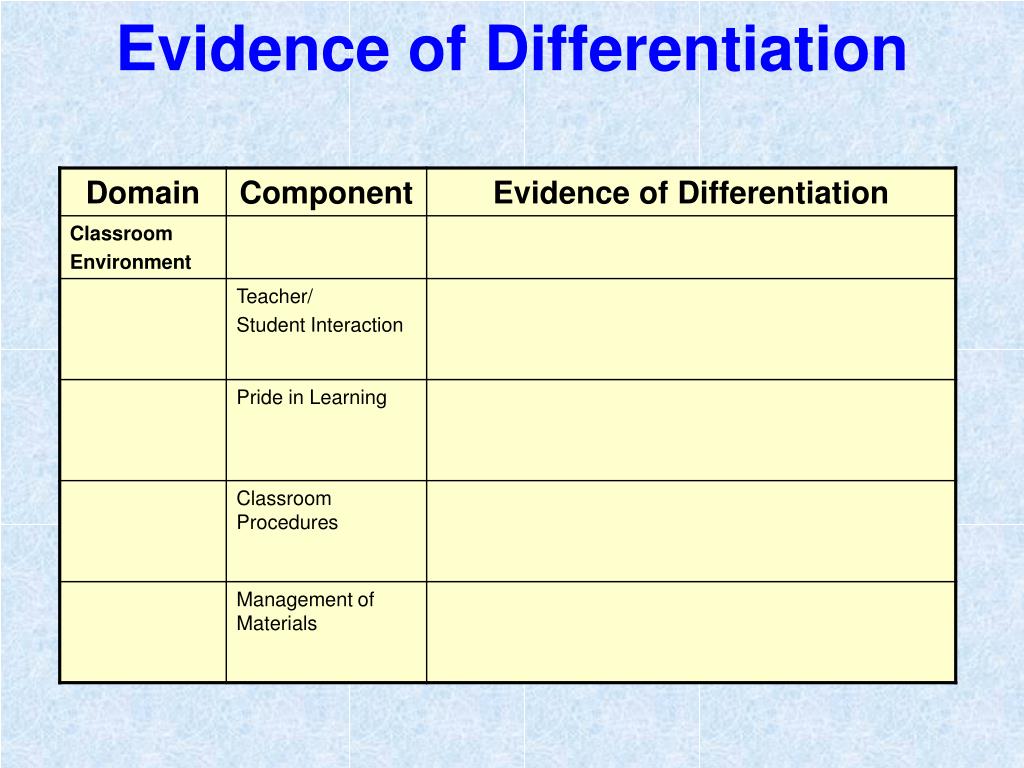 Evidence of Differentiation

| Domain | Component | Evidence of Differentiation |
|---|---|---|
| Classroom Environment | | |
| | Teacher/ Student Interaction | |
| | Pride in Learning | |
| | Classroom Procedures | |
| | Management of Materials | |